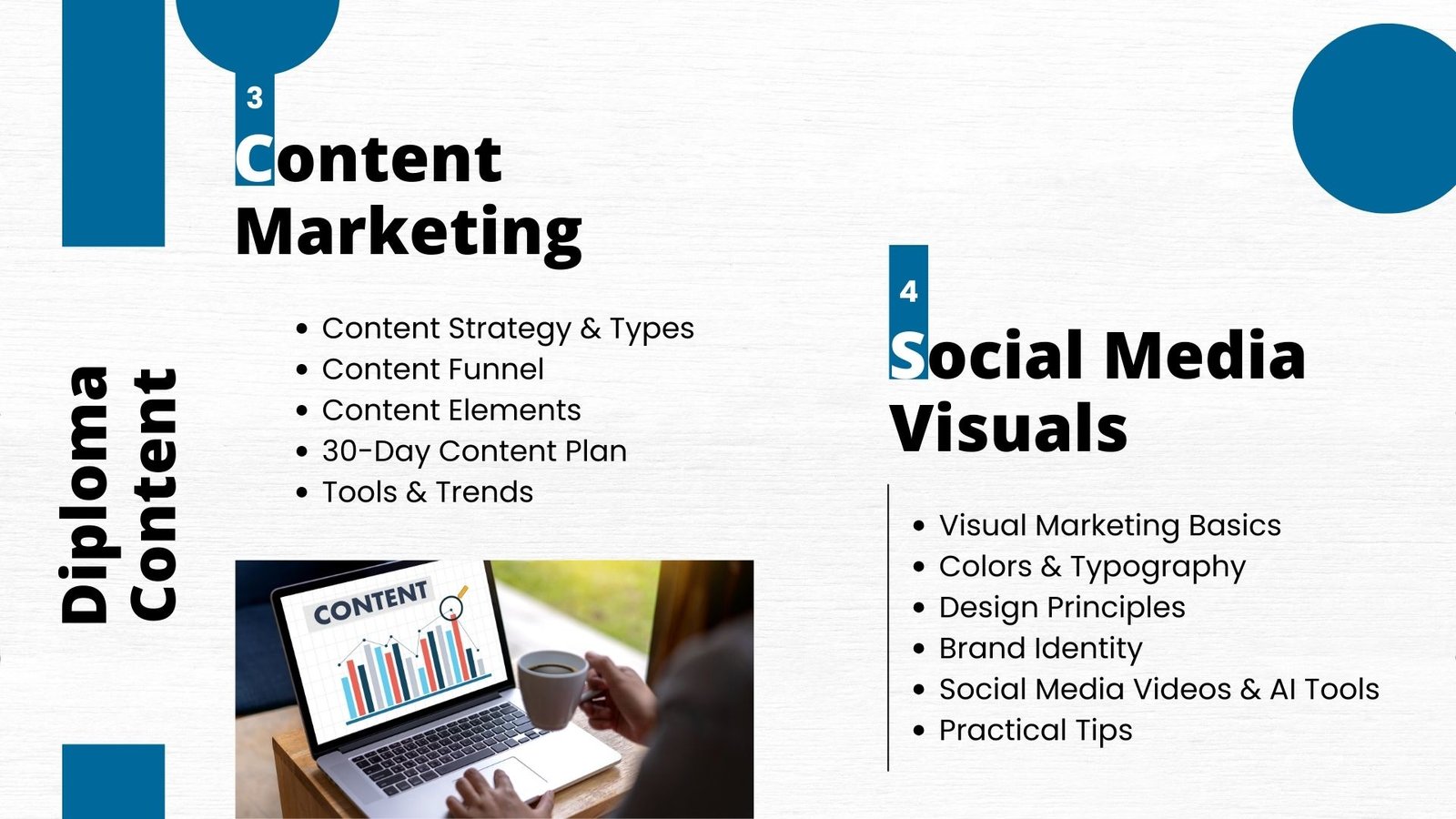 Diploma Content

3
Content Marketing

- Content Strategy & Types
- Content Funnel
- Content Elements
- 30-Day Content Plan
- Tools & Trends

CONTENT

4
Social Media Visuals

- Visual Marketing Basics
- Colors & Typography
- Design Principles
- Brand Identity
- Social Media Videos & AI Tools
- Practical Tips